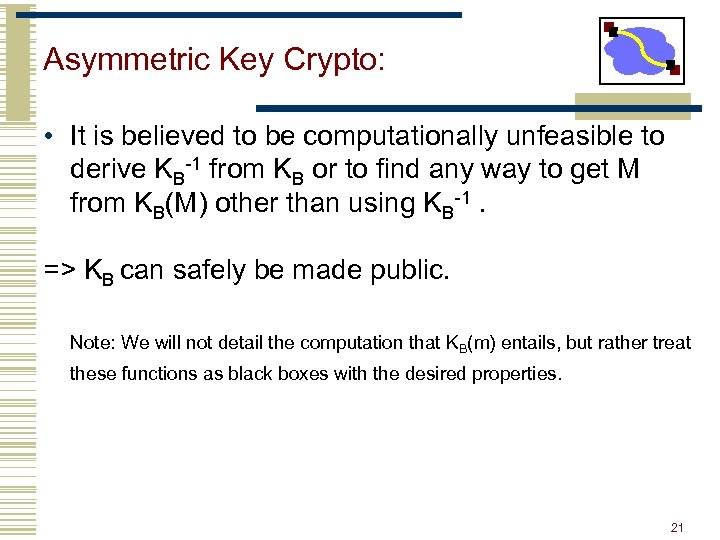 Asymmetric Key Crypto:

• It is believed to be computationally unfeasible to derive $K_B^{-1}$ from $K_B$ or to find any way to get M from $K_B(M)$ other than using $K_B^{-1}$ .

=> $K_B$ can safely be made public.

Note: We will not detail the computation that $K_B(m)$ entails, but rather treat these functions as black boxes with the desired properties.

21